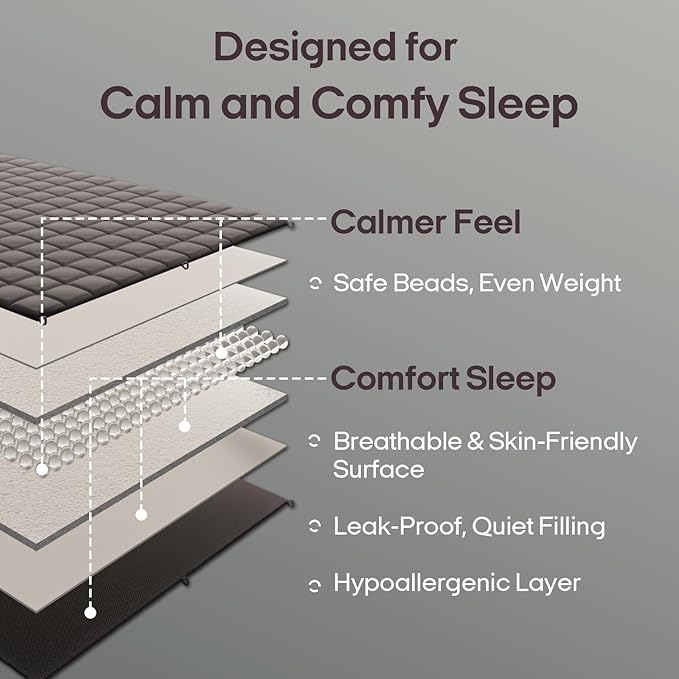 Designed for
Calm and Comfy Sleep

Calmer Feel

Safe Beads, Even Weight

Comfort Sleep

Breathable & Skin-Friendly Surface

Leak-Proof, Quiet Filling

Hypoallergenic Layer